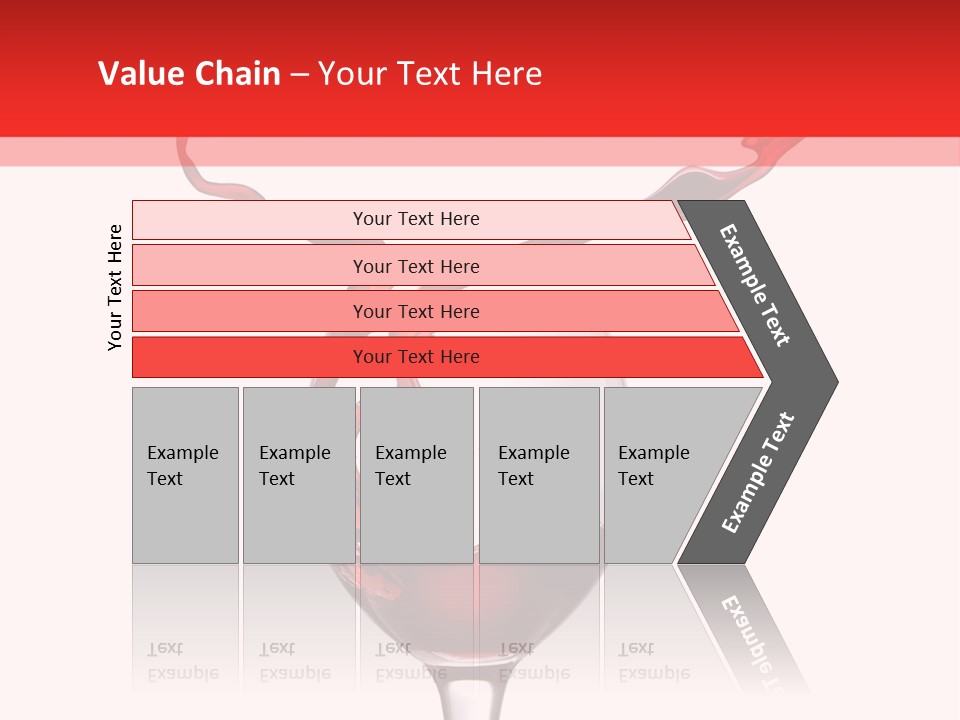 Value Chain – Your Text Here

Your Text Here

Your Text Here

Your Text Here

Your Text Here

Your Text Here

Example Text

Example Text

Example Text

Example Text

Example Text

Example Text

Example Text